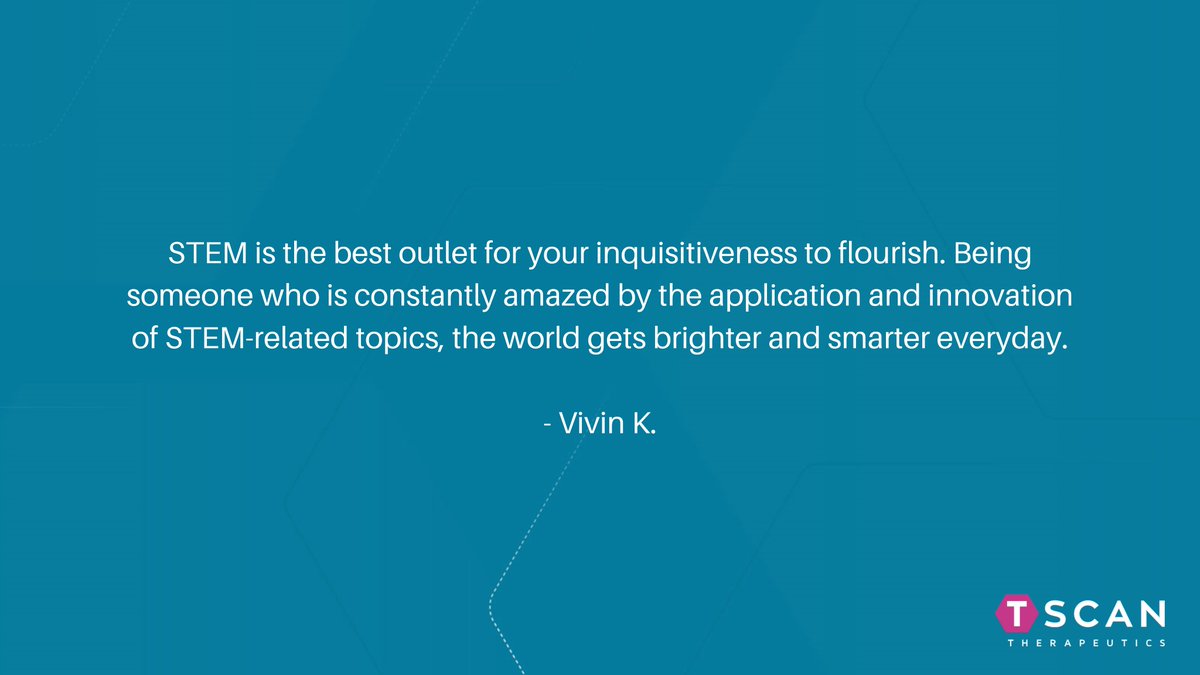 STEM is the best outlet for your inquisitiveness to flourish. Being someone who is constantly amazed by the application and innovation of STEM-related topics, the world gets brighter and smarter everyday.

- Vivin K.

TSCAN
THERAPEUTICS